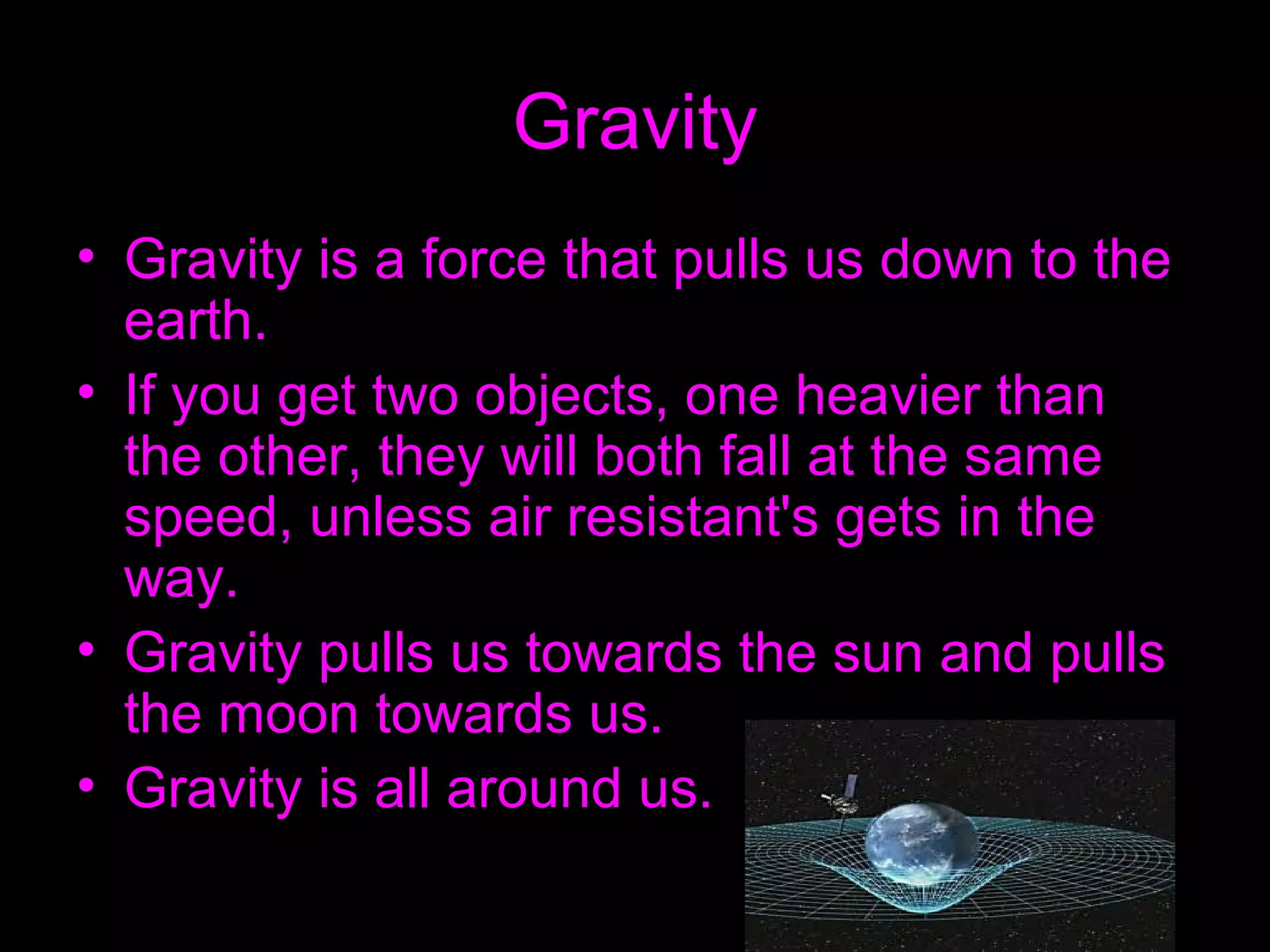 Gravity

• Gravity is a force that pulls us down to the earth.
• If you get two objects, one heavier than the other, they will both fall at the same speed, unless air resistant's gets in the way.
• Gravity pulls us towards the sun and pulls the moon towards us.
• Gravity is all around us.